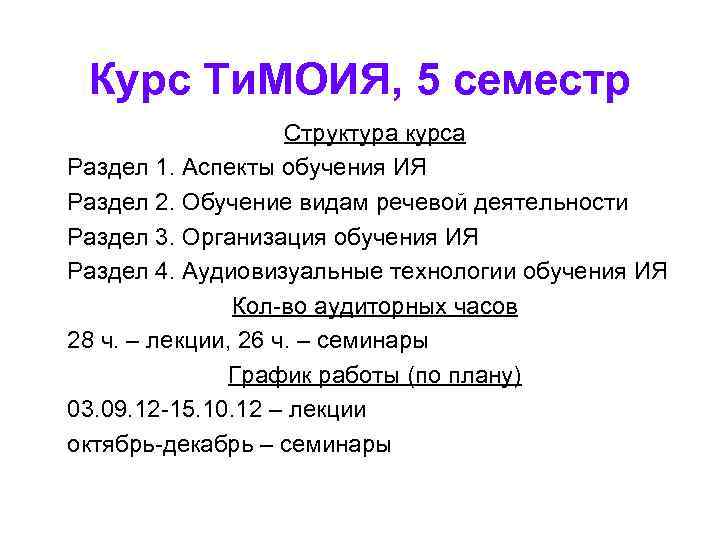 Курс ТиМОИЯ, 5 семестр

Структура курса

Раздел 1. Аспекты обучения ИЯ

Раздел 2. Обучение видам речевой деятельности

Раздел 3. Организация обучения ИЯ

Раздел 4. Аудиовизуальные технологии обучения ИЯ

Кол-во аудиторных часов

28 ч. – лекции, 26 ч. – семинары

График работы (по плану)

03.09.12-15.10.12 – лекции

октябрь-декабрь – семинары